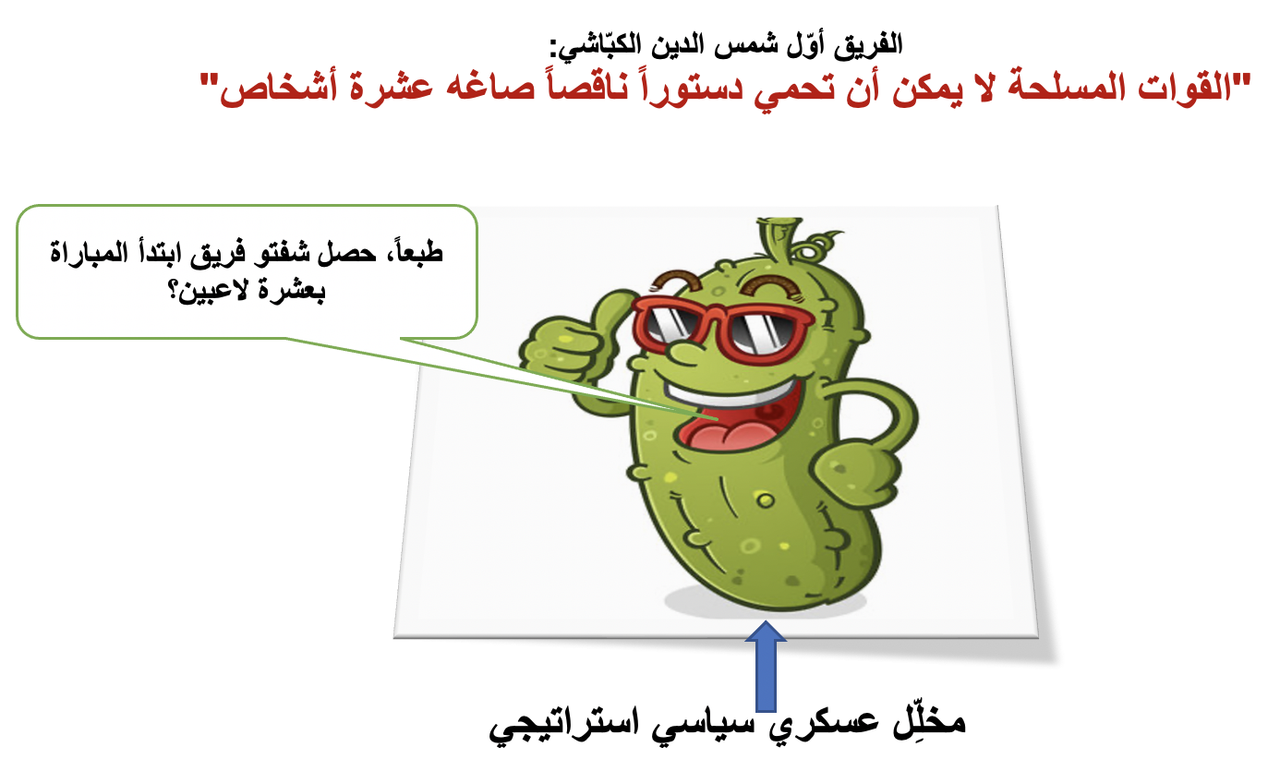 الفريق أوّل شمس الدين الكبّاشي:
"القوات المسلحة لا يمكن أن تحمي دستوراً ناقصاً صاغه عشرة أشخاص"

طبعاً، حصل شفتو فريق ابتدأ المباراة بعشرة لاعبين؟

مخلِّل عسكري سياسي استراتيجي